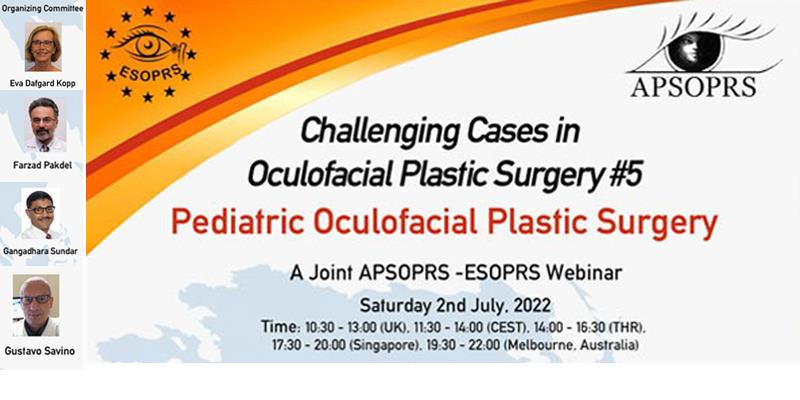 Organizing Committee

Eva Dafgard Kopp

Farzad Pakdel

Gangadhara Sundar

Gustavo Savino

ESOPRS

APSOPRS

Challenging Cases in Oculofacial Plastic Surgery #5

Pediatric Oculofacial Plastic Surgery

A Joint APSOPRS -ESOPRS Webinar

Saturday 2nd July, 2022

Time: 10:30 - 13:00 (UK), 11:30 - 14:00 (CEST), 14:00 - 16:30 (THR), 17:30 - 20:00 (Singapore), 19:30 - 22:00 (Melbourne, Australia)